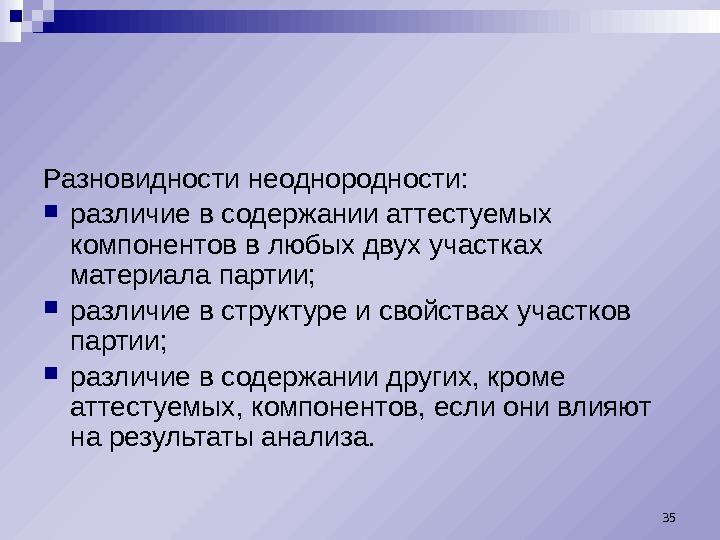 Разновидности неоднородности:

- различие в содержании аттестуемых компонентов в любых двух участках материала партии;
- различие в структуре и свойствах участков партии;
- различие в содержании других, кроме аттестуемых, компонентов, если они влияют на результаты анализа.

35